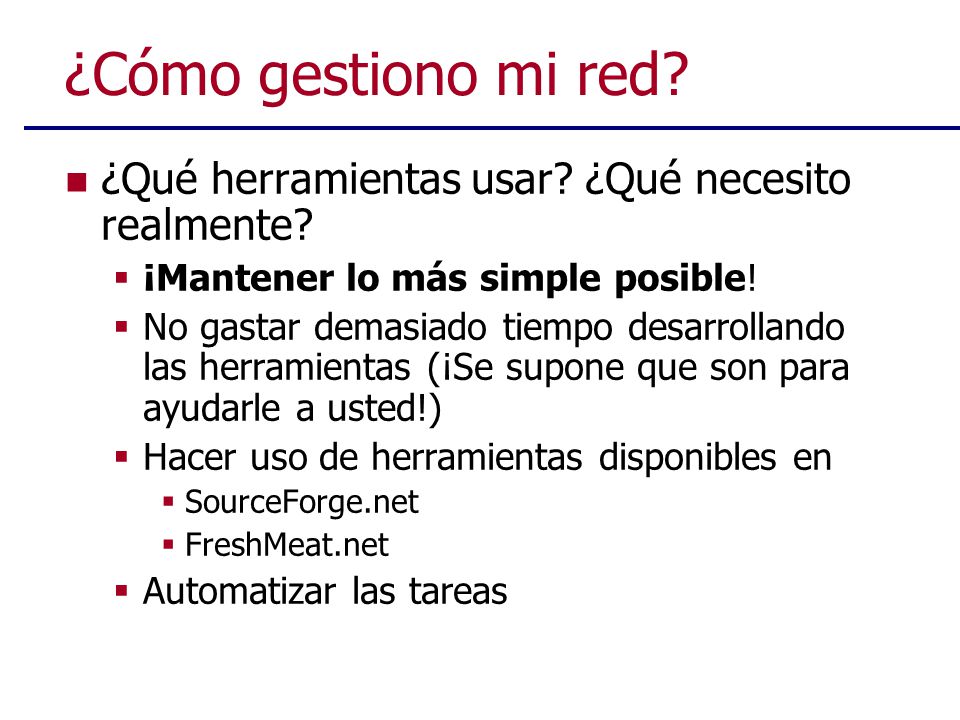 ¿Cómo gestiono mi red?

¿Qué herramientas usar? ¿Qué necesito realmente?

¡Mantener lo más simple posible!

No gastar demasiado tiempo desarrollando las herramientas (¡Se supone que son para ayudarle a usted!)

Hacer uso de herramientas disponibles en

SourceForge.net

FreshMeat.net

Automatizar las tareas